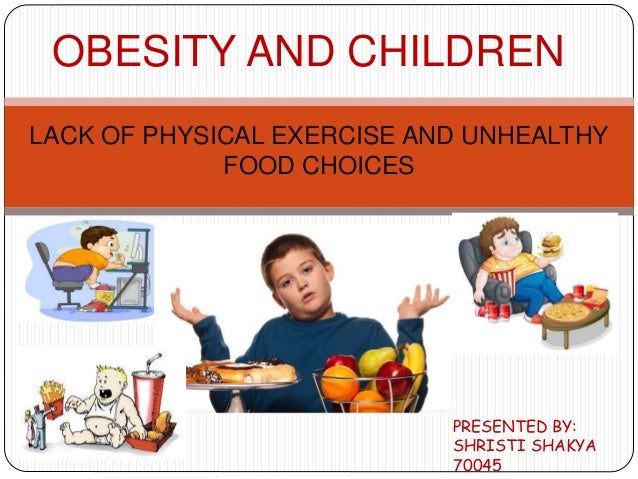 OBESITY AND CHILDREN

LACK OF PHYSICAL EXERCISE AND UNHEALTHY FOOD CHOICES

PRESENTED BY:
SHRISTI SHAKYA
70045